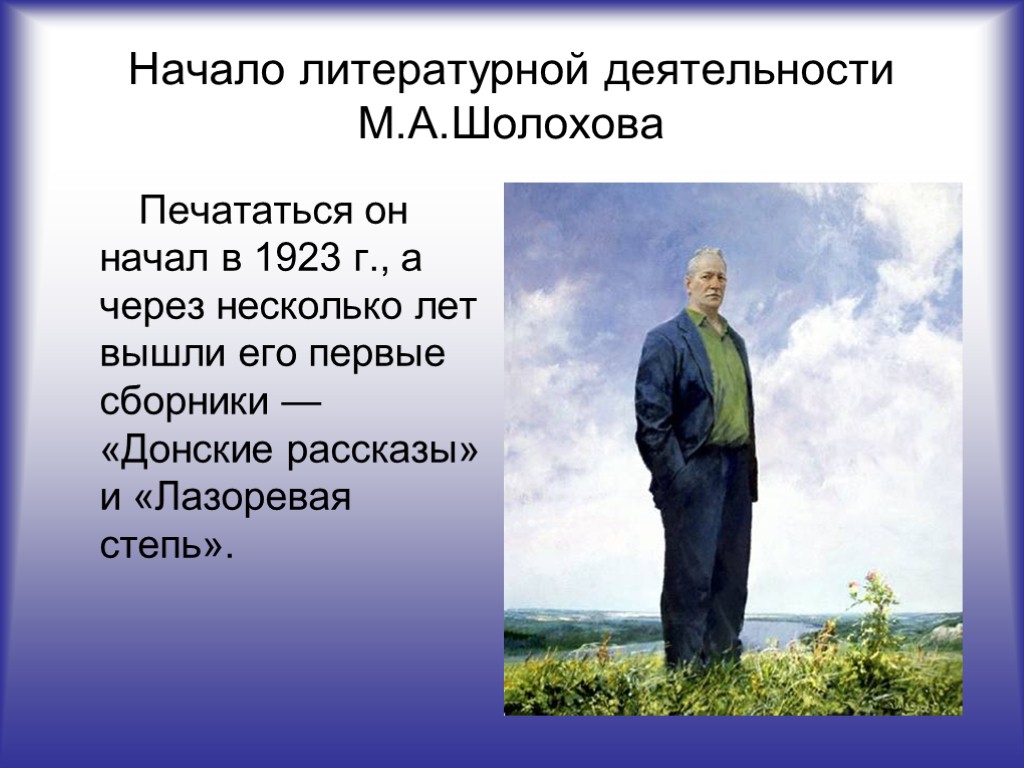 Начало литературной деятельности М.А.Шолохова

Печататься он начал в 1923 г., а через несколько лет вышли его первые сборники — «Донские рассказы» и «Лазоревая степь».